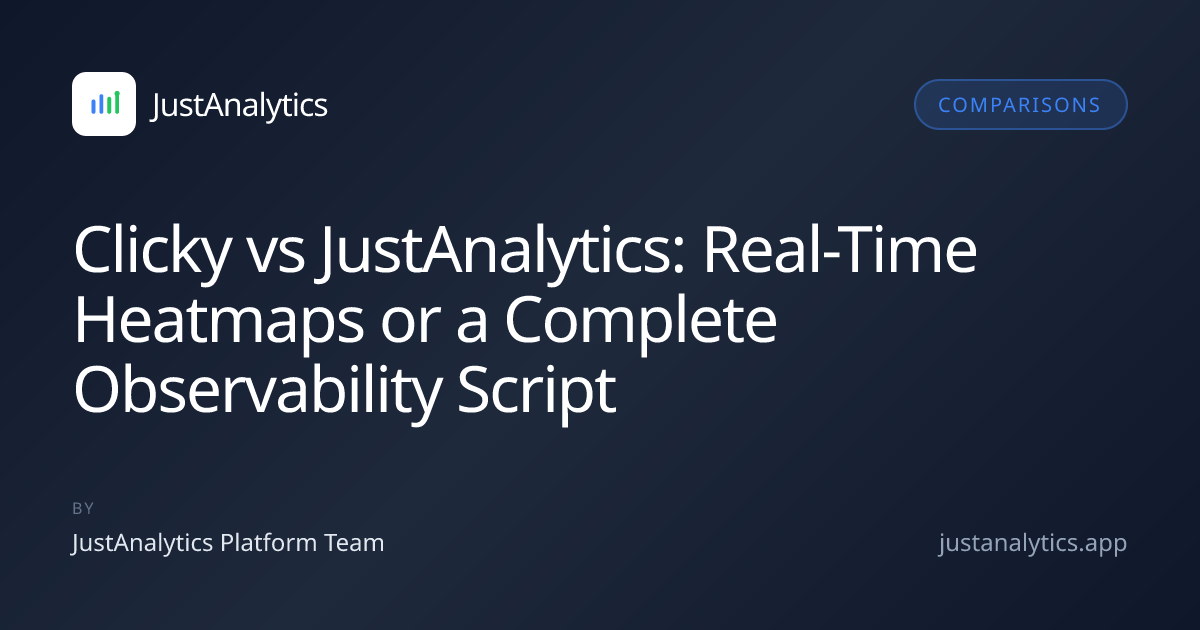 JustAnalytics

COMPARISONS

Clicky vs JustAnalytics: Real-Time Heatmaps or a Complete Observability Script

BY

JustAnalytics Platform Team

justanalytics.app